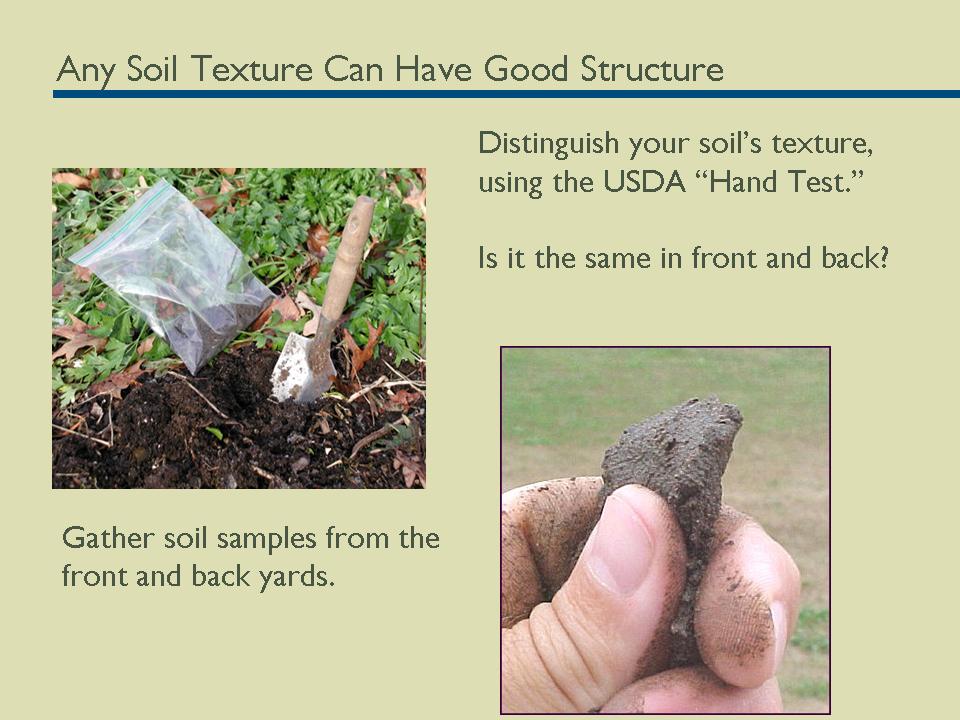 Any Soil Texture Can Have Good Structure

Distinguish your soil's texture, using the USDA "Hand Test."

Is it the same in front and back?

Gather soil samples from the front and back yards.